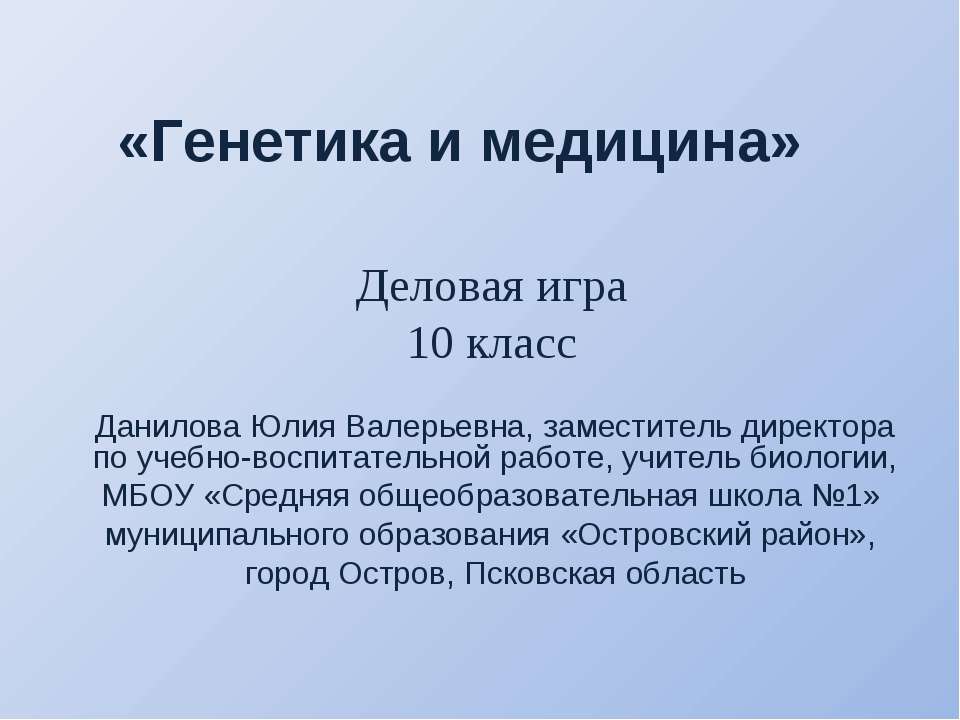 «Генетика и медицина»

Деловая игра
10 класс

Данилова Юлия Валерьевна, заместитель директора по учебно-воспитательной работе, учитель биологии, МБОУ «Средняя общеобразовательная школа №1» муниципального образования «Островский район», город Остров, Псковская область